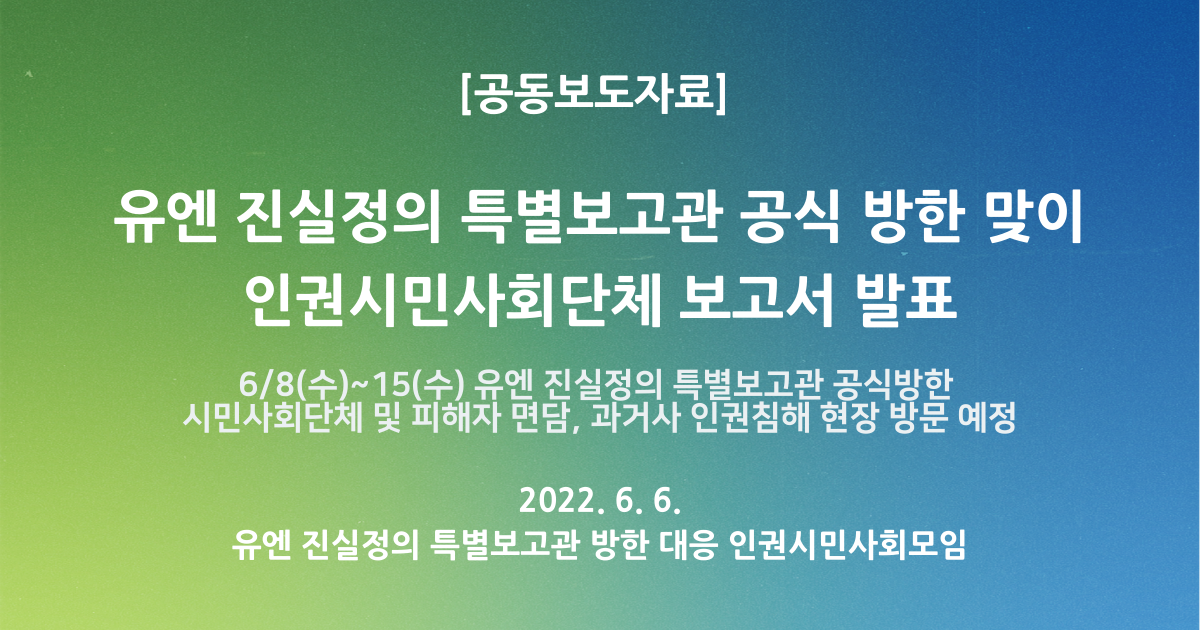 [공동보도자료]

유엔 진실정의 특별보고관 공식 방한 맞이 인권시민사회단체 보고서 발표

6/8(수)~15(수) 유엔 진실정의 특별보고관 공식방한 시민사회단체 및 피해자 면담, 과거사 인권침해 현장 방문 예정

2022. 6. 6.
유엔 진실정의 특별보고관 방한 대응 인권시민사회모임